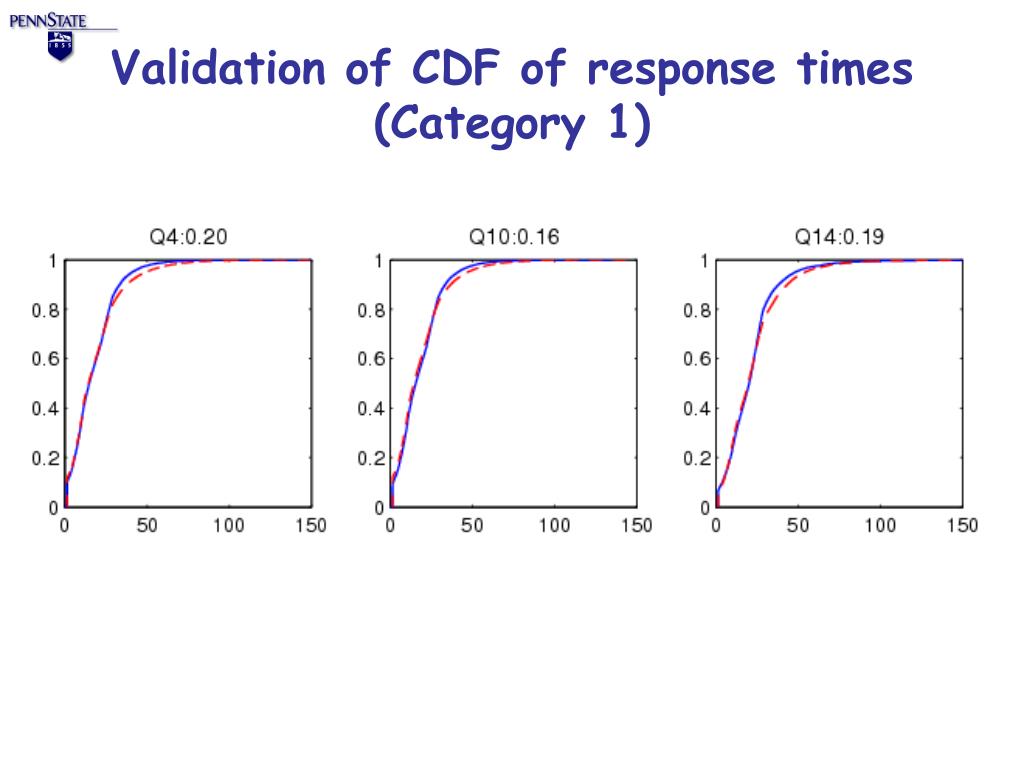 PENNSTATE
1855

Validation of CDF of response times (Category 1)

Q4:0.20
1
0.8
0.6
0.4
0.2
0
0 50 100 150

Q10:0.16
1
0.8
0.6
0.4
0.2
0
0 50 100 150

Q14:0.19
1
0.8
0.6
0.4
0.2
0
0 50 100 150